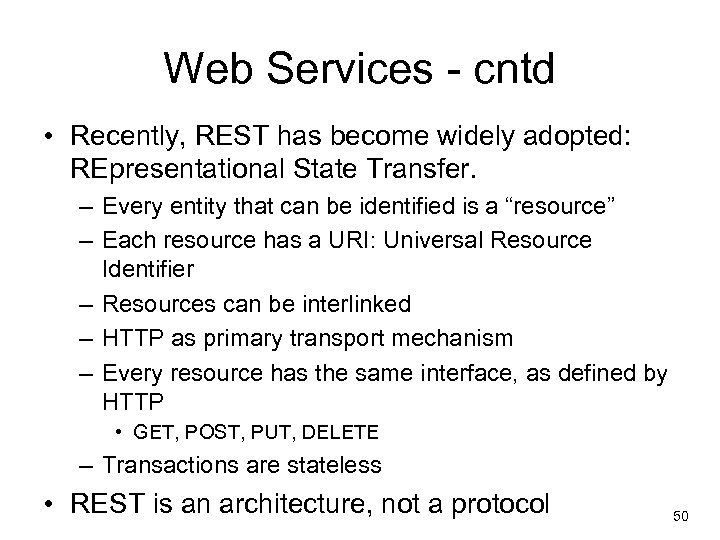 Web Services - cntd

• Recently, REST has become widely adopted: REpresentational State Transfer.
– Every entity that can be identified is a “resource”
– Each resource has a URI: Universal Resource Identifier
– Resources can be interlinked
– HTTP as primary transport mechanism
– Every resource has the same interface, as defined by HTTP
• GET, POST, PUT, DELETE
– Transactions are stateless
• REST is an architecture, not a protocol

50